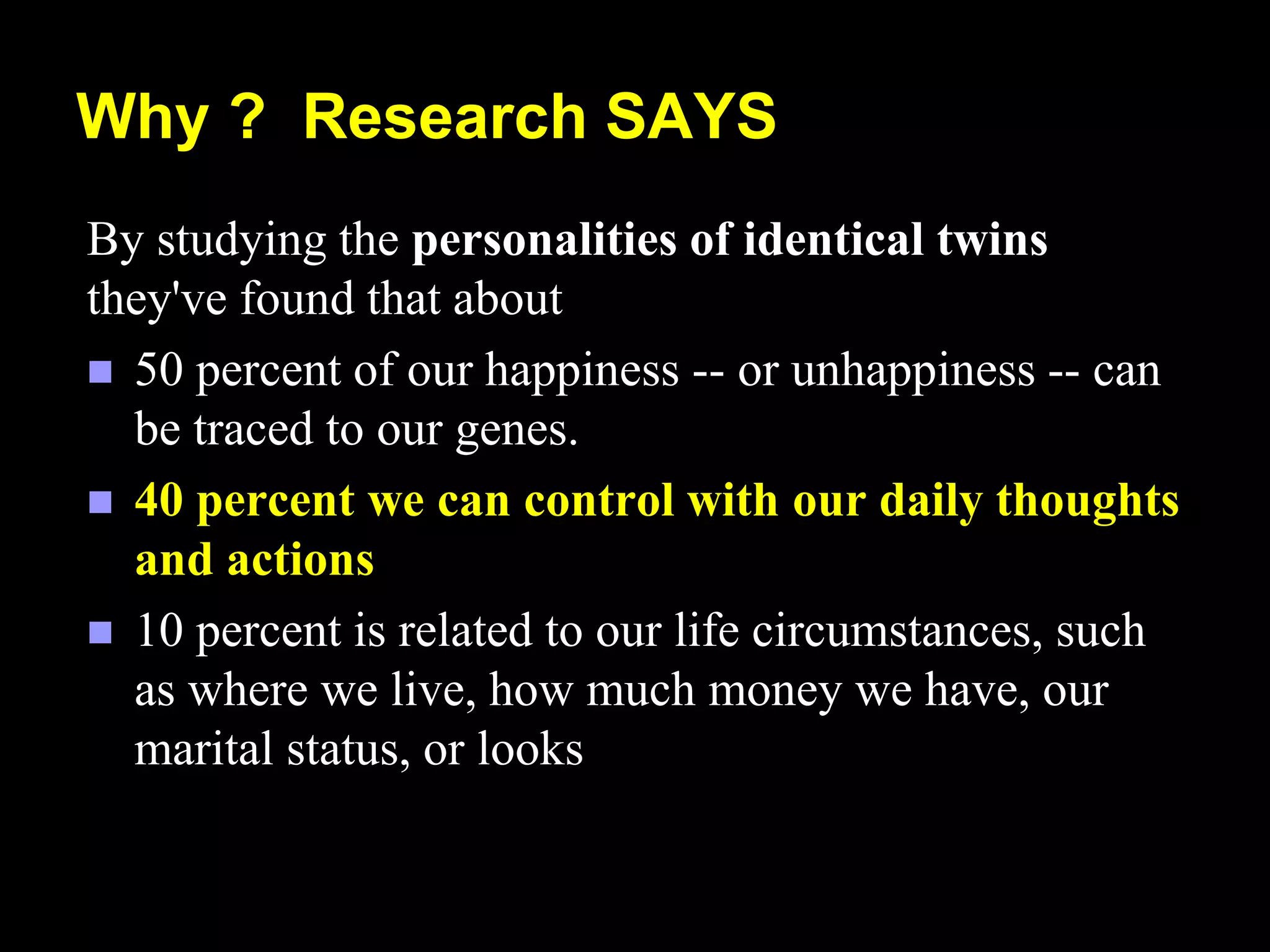 Why ? Research SAYS

By studying the personalities of identical twins they've found that about

- 50 percent of our happiness -- or unhappiness -- can be traced to our genes.
- 40 percent we can control with our daily thoughts and actions
- 10 percent is related to our life circumstances, such as where we live, how much money we have, our marital status, or looks